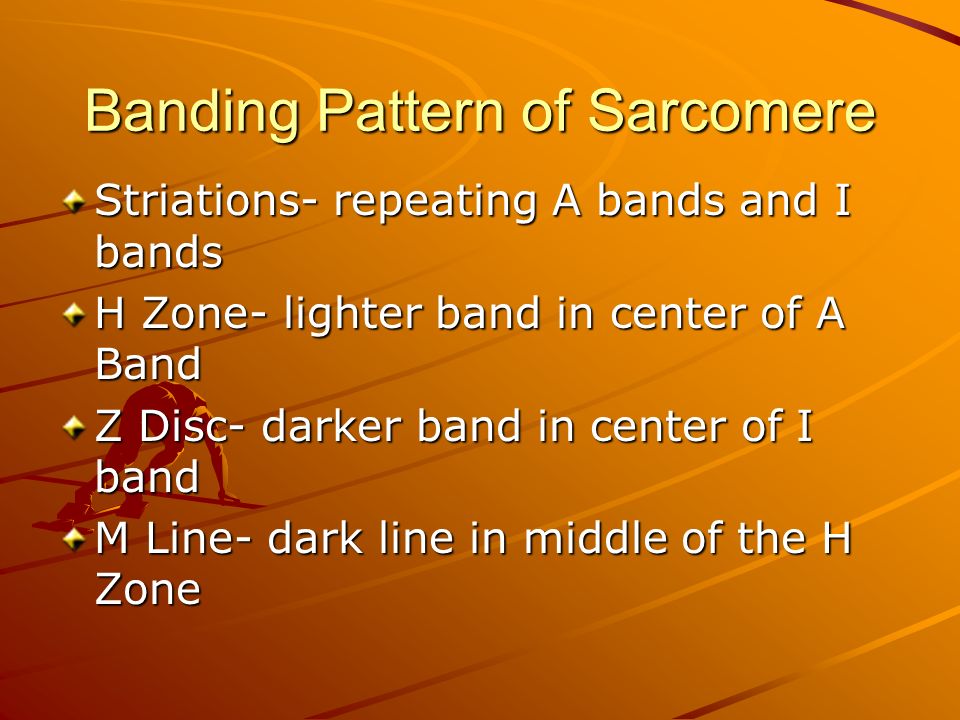 Banding Pattern of Sarcomere

Striations- repeating A bands and I bands

H Zone- lighter band in center of A Band

Z Disc- darker band in center of I band

M Line- dark line in middle of the H Zone